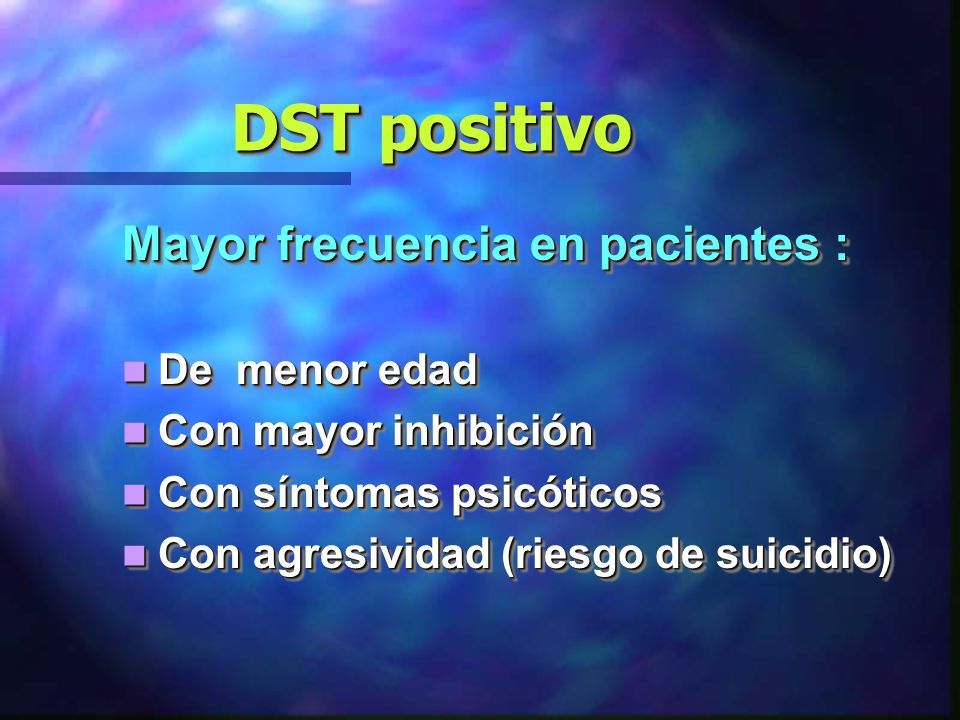 DST positivo

Mayor frecuencia en pacientes :

- De menor edad
- Con mayor inhibición
- Con síntomas psicóticos
- Con agresividad (riesgo de suicidio)